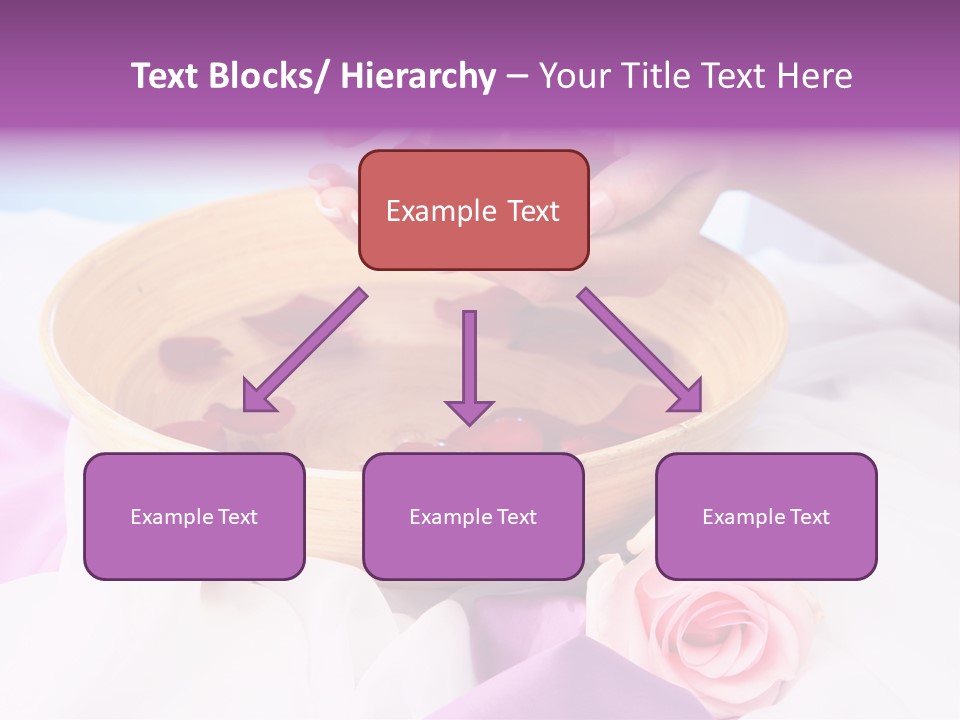 Text Blocks/ Hierarchy – Your Title Text Here

Example Text

Example Text

Example Text

Example Text